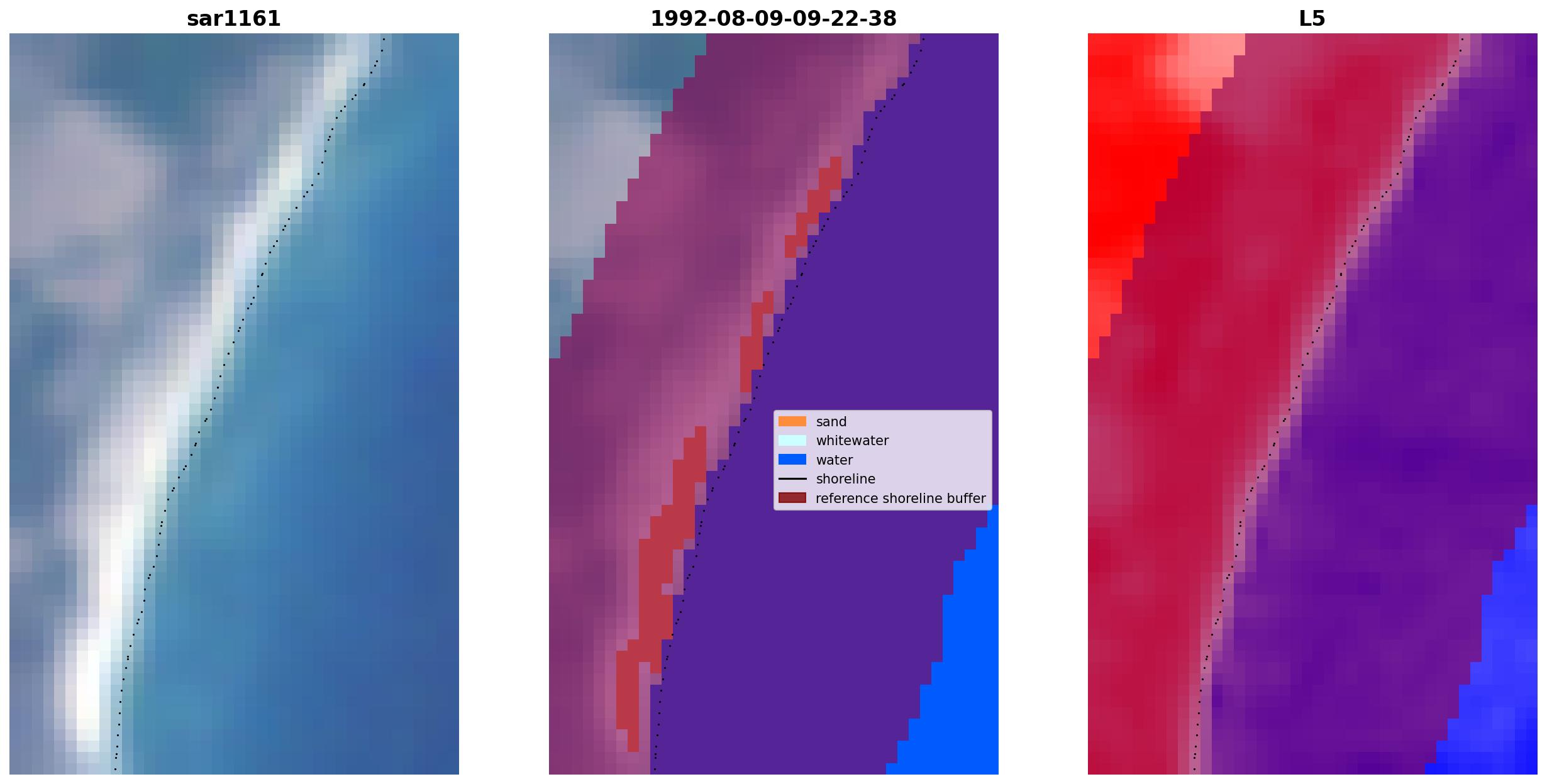 sar1161

1992-08-09-09-22-38

sand
whitewater
water
shoreline
reference shoreline buffer

L5